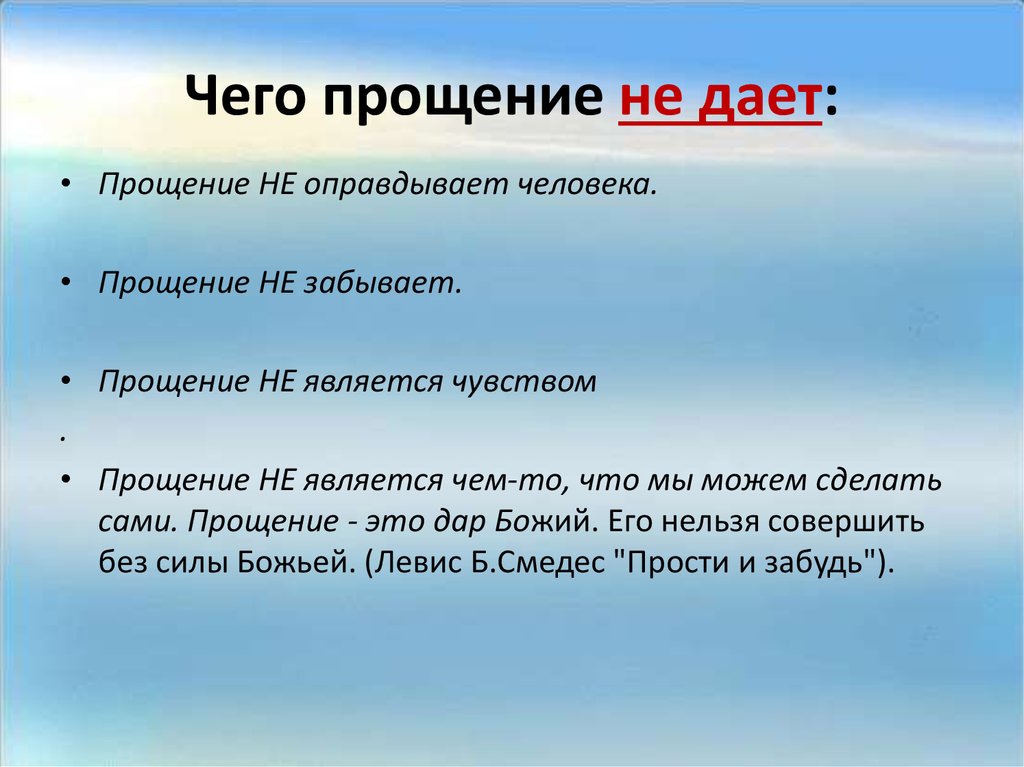 Чего прощение не дает:

• Прощение НЕ оправдывает человека.

• Прощение НЕ забывает.

• Прощение НЕ является чувством

.

• Прощение НЕ является чем-то, что мы можем сделать сами. Прощение - это дар Божий. Его нельзя совершить без силы Божьей. (Левис Б.Смедес "Прости и забудь").